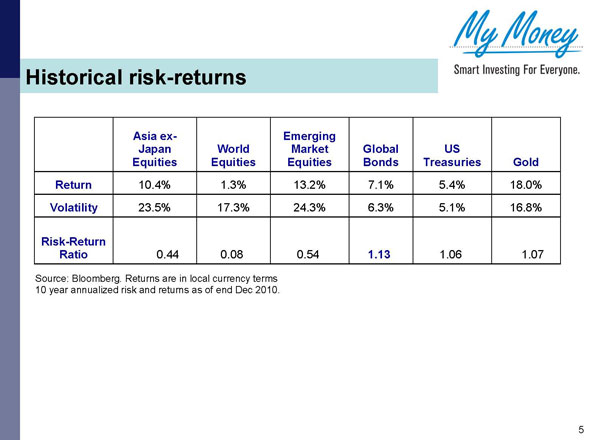 My Money
Smart Investing For Everyone.

Historical risk-returns

| | Asia ex-Japan Equities | World Equities | Emerging Market Equities | Global Bonds | US Treasuries | Gold |
|---|---|---|---|---|---|---|
| Return | 10.4% | 1.3% | 13.2% | 7.1% | 5.4% | 18.0% |
| Volatility | 23.5% | 17.3% | 24.3% | 6.3% | 5.1% | 16.8% |
| Risk-Return Ratio | 0.44 | 0.08 | 0.54 | 1.13 | 1.06 | 1.07 |

Source: Bloomberg. Returns are in local currency terms
10 year annualized risk and returns as of end Dec 2010.

5